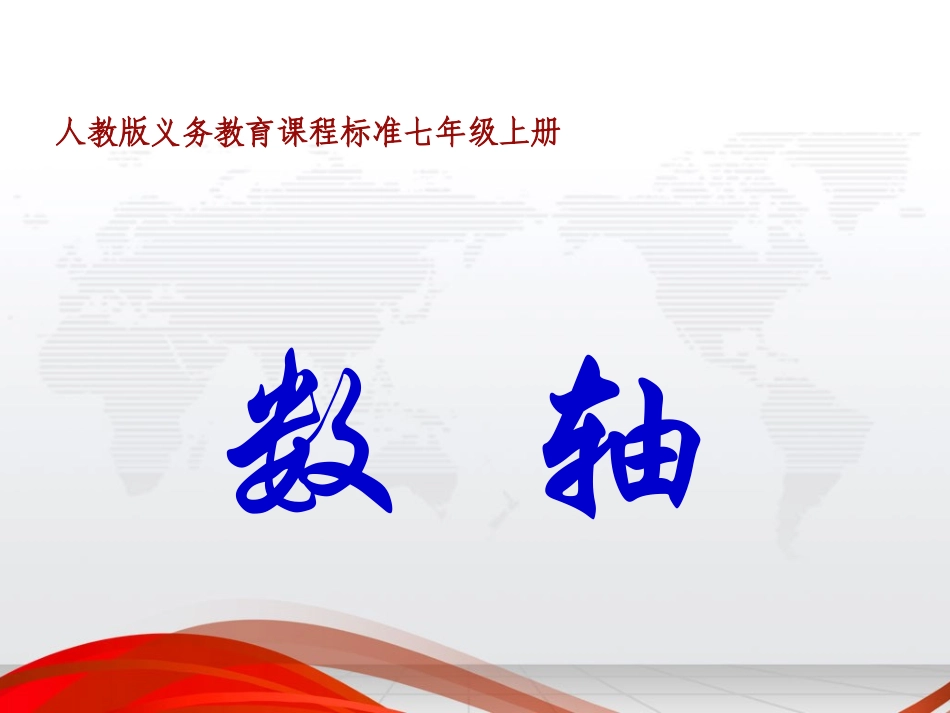 人教版义务教育课程标准七年级上册

数 轴